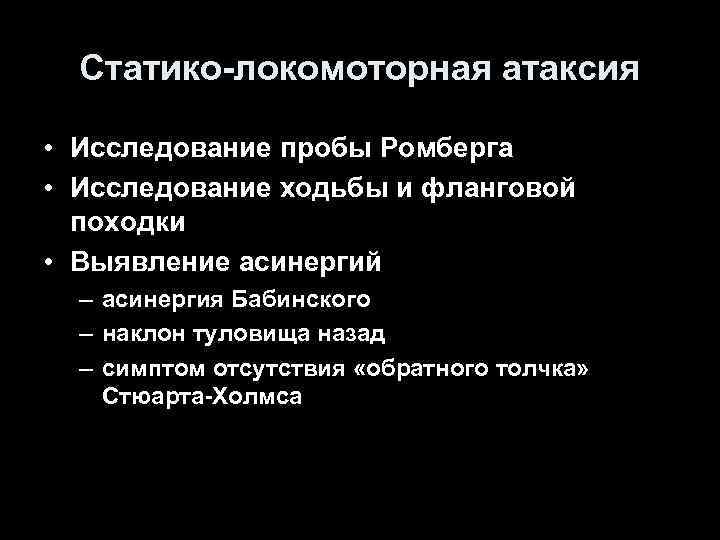 Статико-локомоторная атаксия

• Исследование пробы Ромберга
• Исследование ходьбы и фланговой походки
• Выявление асинергий
– асинергия Бабинского
– наклон туловища назад
– симптом отсутствия «обратного толчка» Стюарта-Холмса